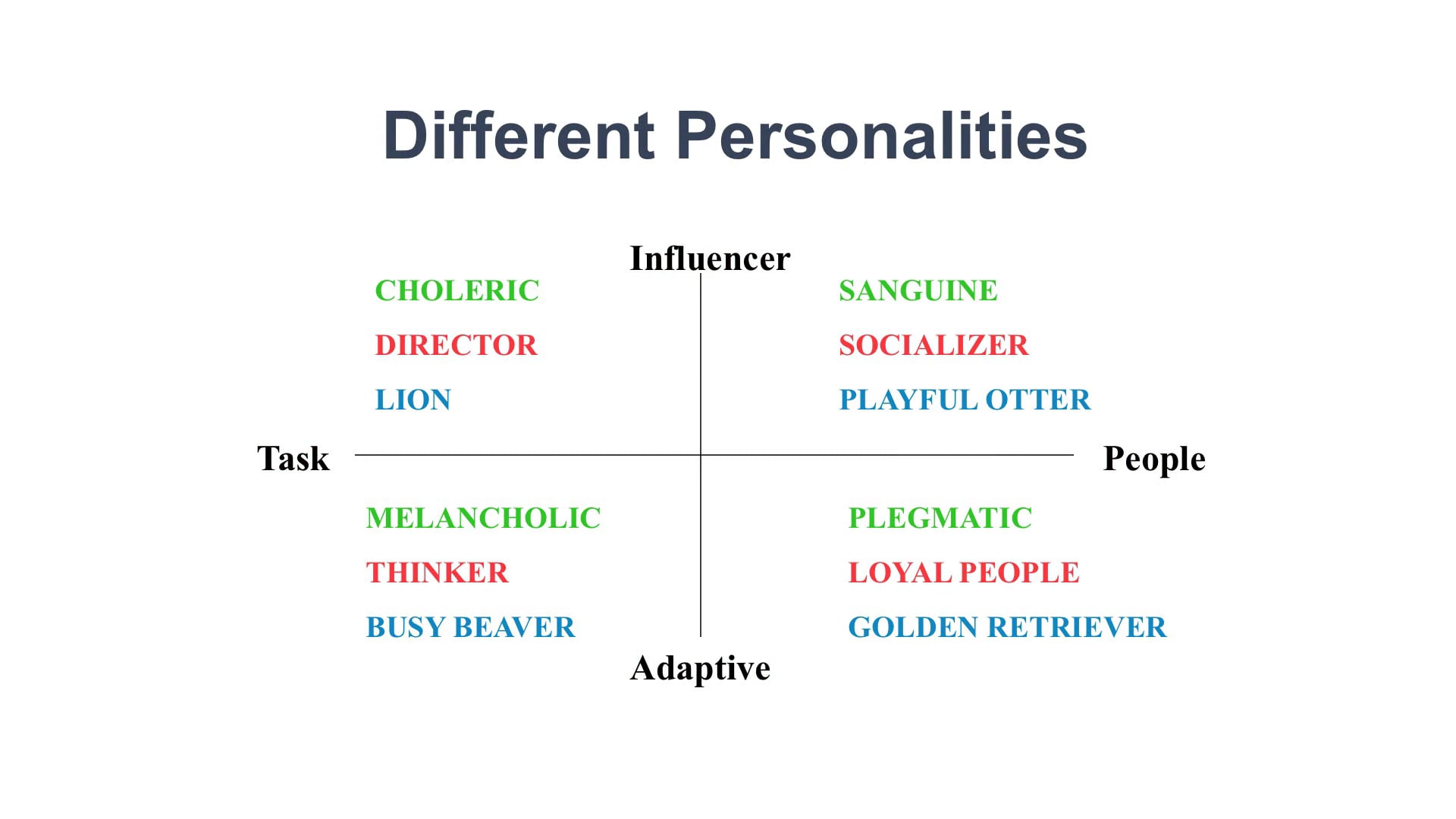 Different Personalities

Influencer

CHOLERIC
DIRECTOR
LION

SANGUINE
SOCIALIZER
PLAYFUL OTTER

Task

People

MELANCHOLIC
THINKER
BUSY BEAVER

PLEGMATIC
LOYAL PEOPLE
GOLDEN RETRIEVER

Adaptive